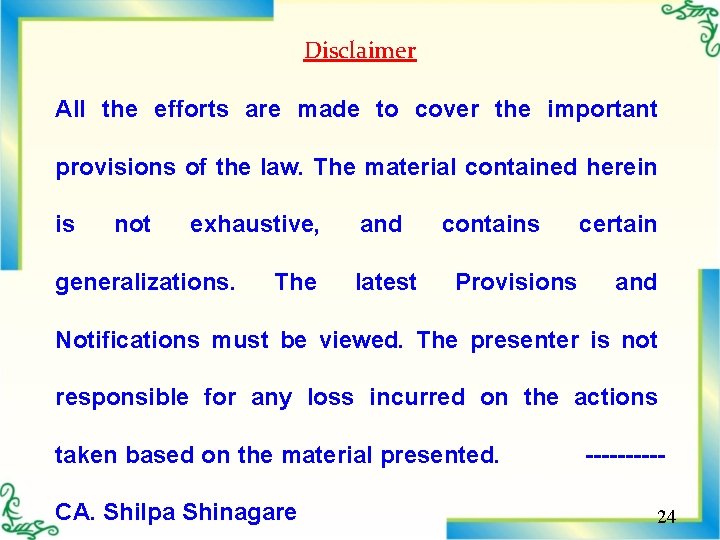 Disclaimer

All the efforts are made to cover the important provisions of the law. The material contained herein is not exhaustive, and contains certain generalizations. The latest Provisions and Notifications must be viewed. The presenter is not responsible for any loss incurred on the actions taken based on the material presented. ----------

CA. Shilpa Shinagare

24